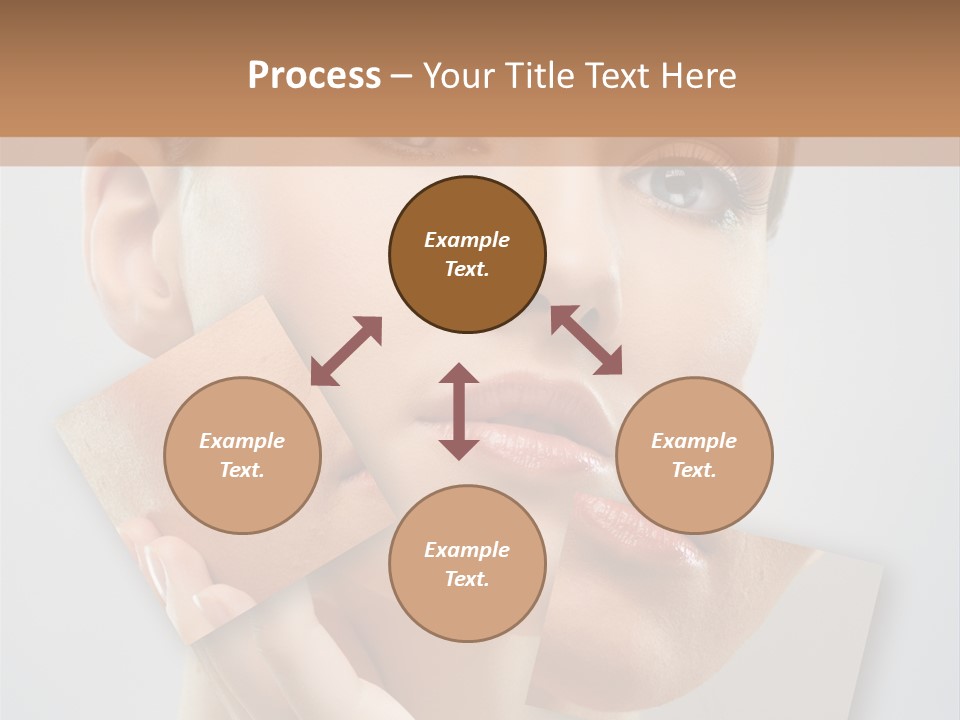 Process – Your Title Text Here

Example Text.

Example Text.

Example Text.

Example Text.